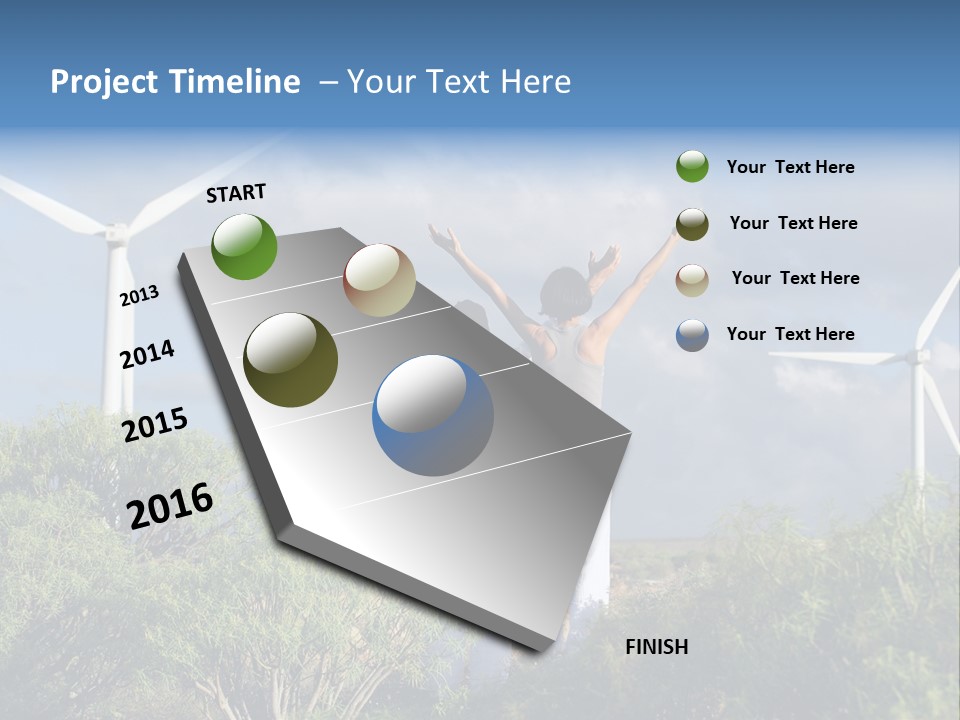 Project Timeline – Your Text Here

START

2013

2014

2015

2016

FINISH

Your Text Here

Your Text Here

Your Text Here

Your Text Here